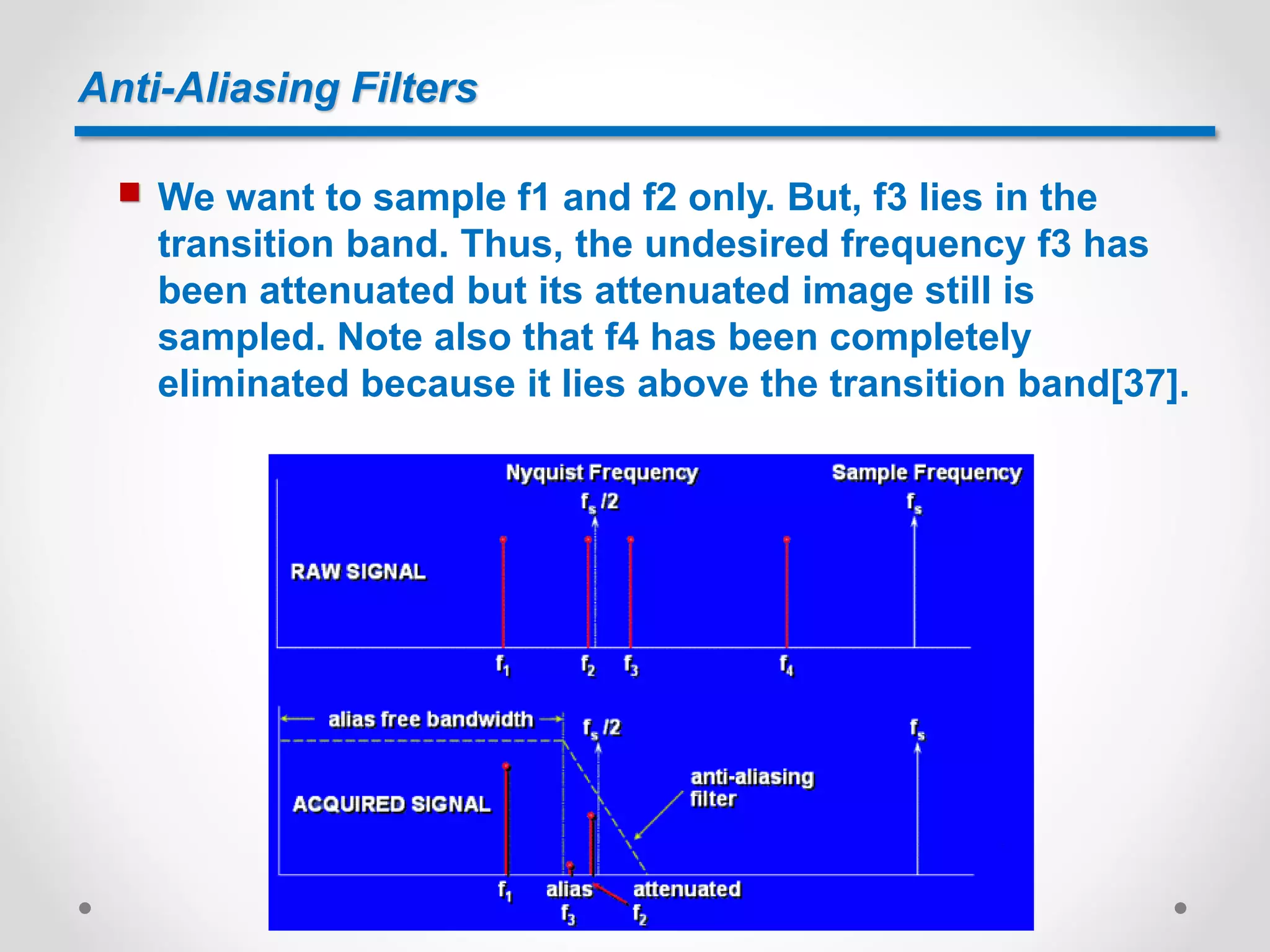 Anti-Aliasing Filters

We want to sample f1 and f2 only. But, f3 lies in the transition band. Thus, the undesired frequency f3 has been attenuated but its attenuated image still is sampled. Note also that f4 has been completely eliminated because it lies above the transition band[37].

Nyquist Frequency

Sample Frequency

$f_s/2$

$f_s$

RAW SIGNAL

$f_1$ $f_2$ $f_3$ $f_4$

alias free bandwidth

$f_s/2$

$f_s$

anti-aliasing filter

ACQUIRED SIGNAL

$f_1$ alias $f_3$ attenuated $f_2$